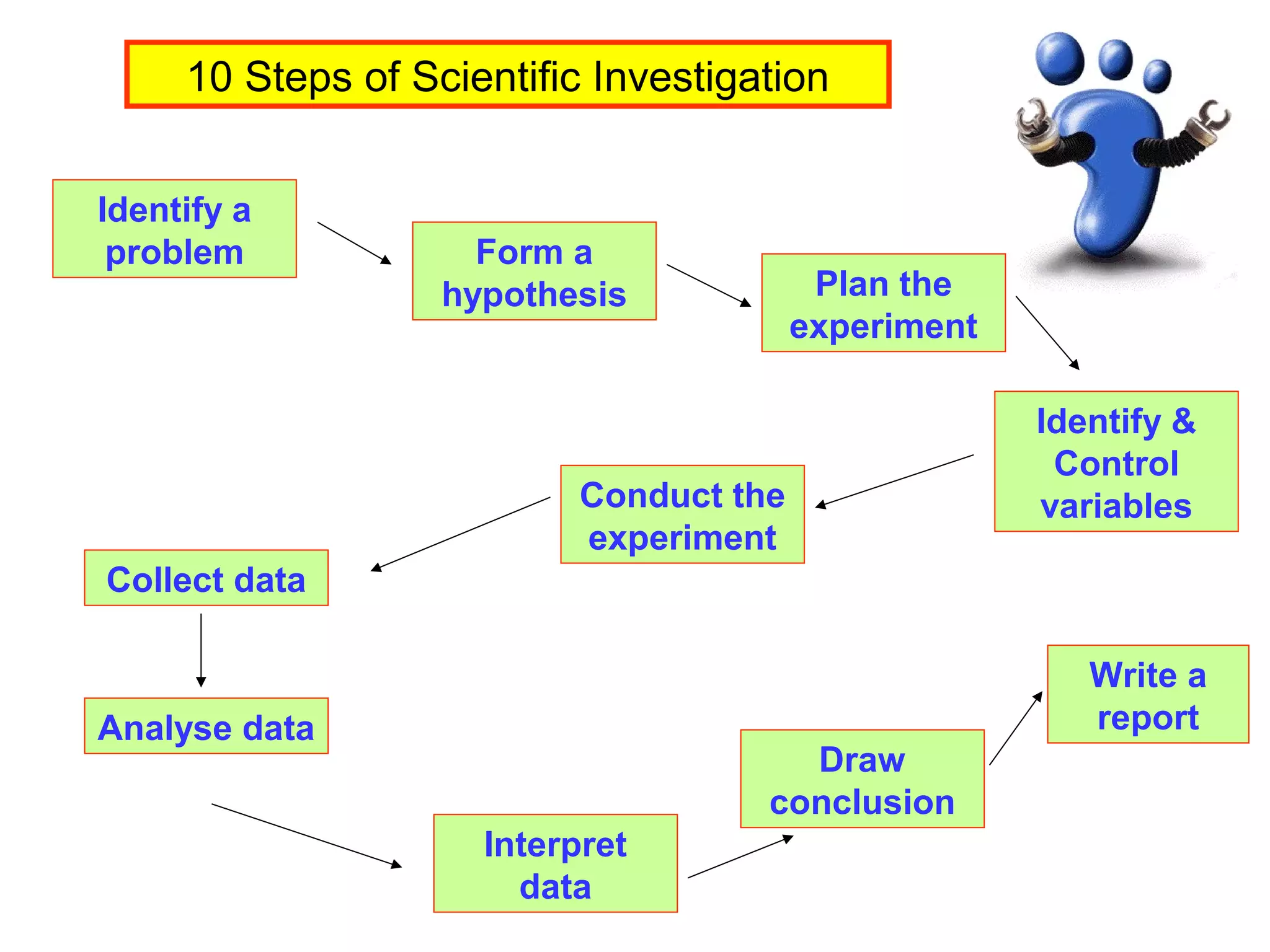 10 Steps of Scientific Investigation

Identify a problem

Form a hypothesis

Plan the experiment

Identify & Control variables

Conduct the experiment

Collect data

Analyse data

Interpret data

Draw conclusion

Write a report